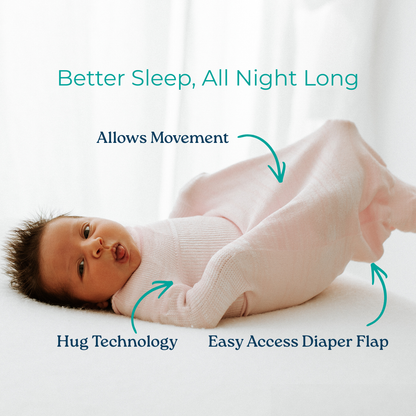 Better Sleep, All Night Long

Allows Movement

Hug Technology

Easy Access Diaper Flap